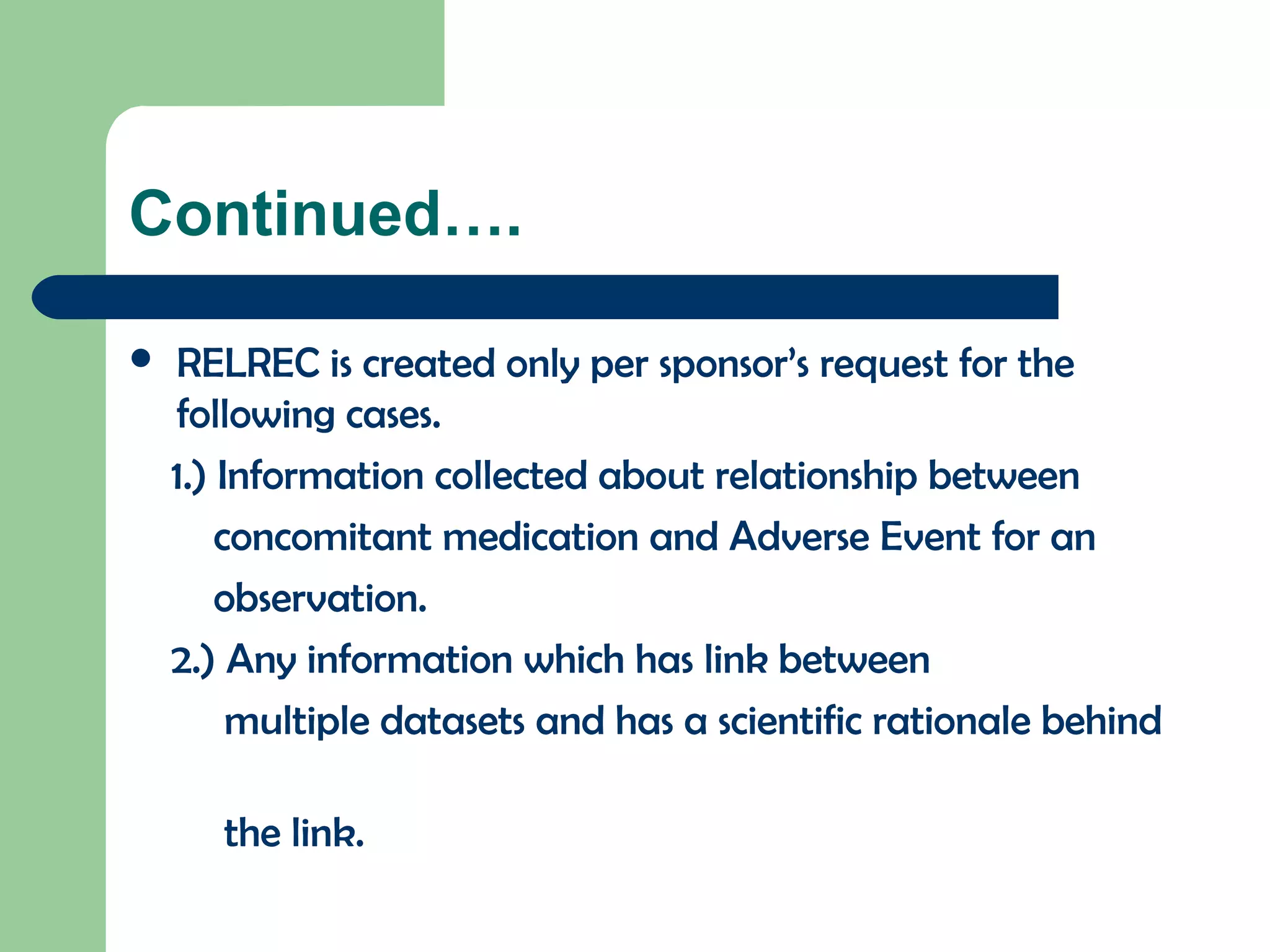 Continued….

• RELREC is created only per sponsor's request for the following cases.

1.) Information collected about relationship between concomitant medication and Adverse Event for an observation.

2.) Any information which has link between multiple datasets and has a scientific rationale behind

the link.